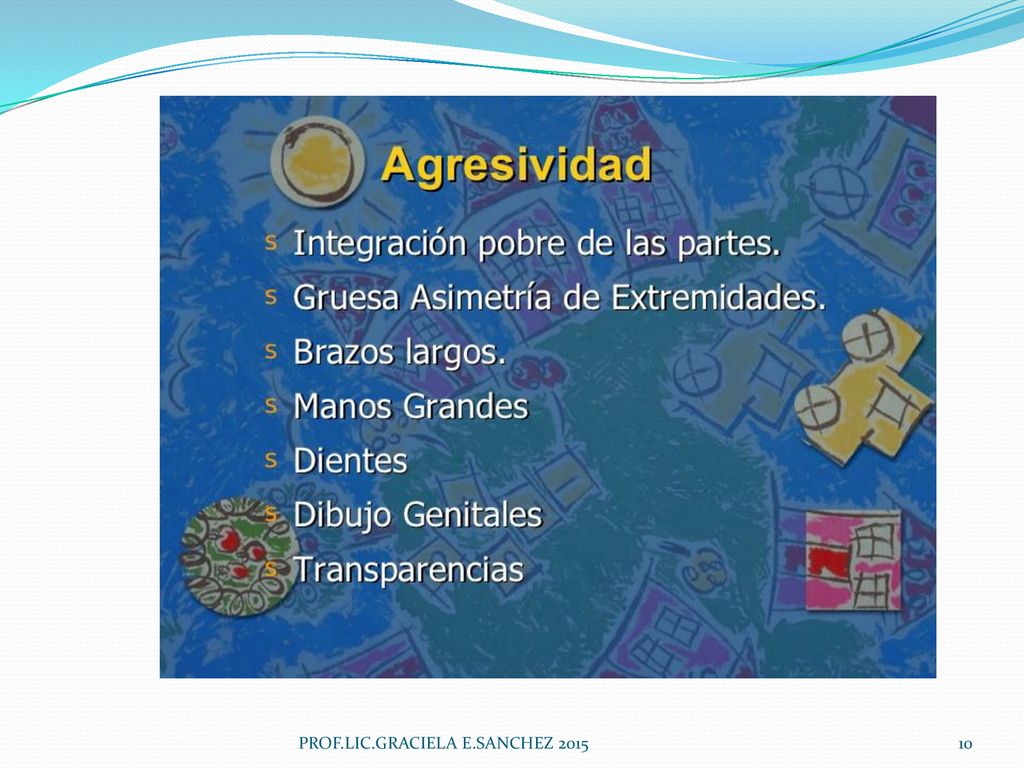 Agresividad

s Integración pobre de las partes.
s Gruesa Asimetría de Extremidades.
s Brazos largos.
s Manos Grandes
s Dientes
s Dibujo Genitales
s Transparencias

PROF.LIC.GRACIELA E.SANCHEZ 2015

10